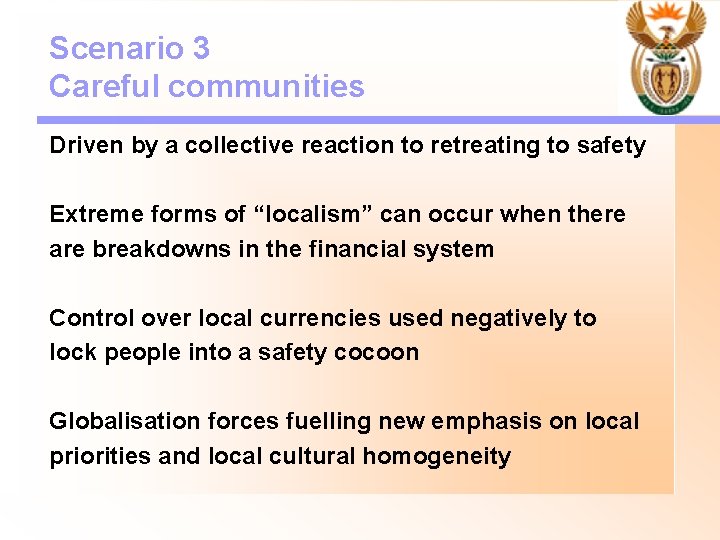 Scenario 3
Careful communities

Driven by a collective reaction to retreating to safety

Extreme forms of “localism” can occur when there are breakdowns in the financial system

Control over local currencies used negatively to lock people into a safety cocoon

Globalisation forces fuelling new emphasis on local priorities and local cultural homogeneity